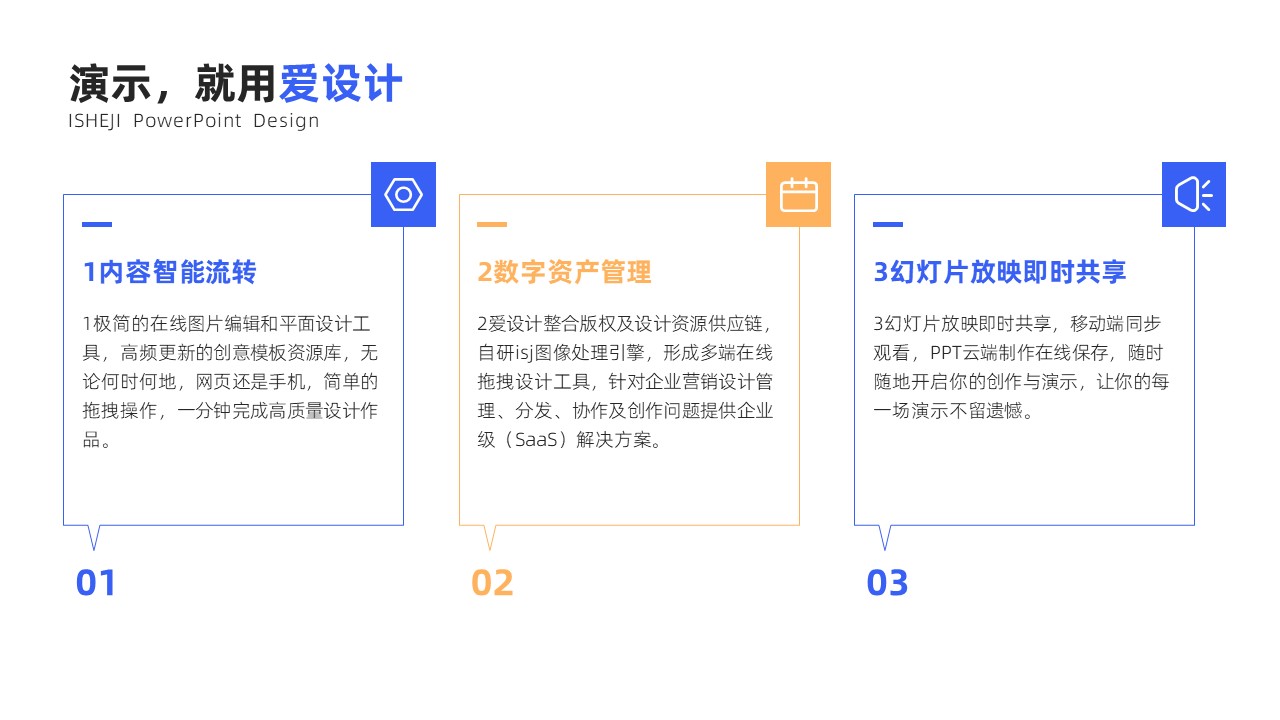 演示，就用爱设计
ISHEJI PowerPoint Design

1内容智能流转

1极简的在线图片编辑和平面设计工具，高频更新的创意模板资源库，无论何时何地，网页还是手机，简单的拖拽操作，一分钟完成高质量设计作品。

01

2数字资产管理

2爱设计整合版权及设计资源供应链，自研isj图像处理引擎，形成多端在线拖拽设计工具，针对企业营销设计管理、分发、协作及创作问题提供企业级（SaaS）解决方案。

02

3幻灯片放映即时共享

3幻灯片放映即时共享，移动端同步观看，PPT云端制作在线保存，随时随地开启你的创作与演示，让你的每一场演示不留遗憾。

03